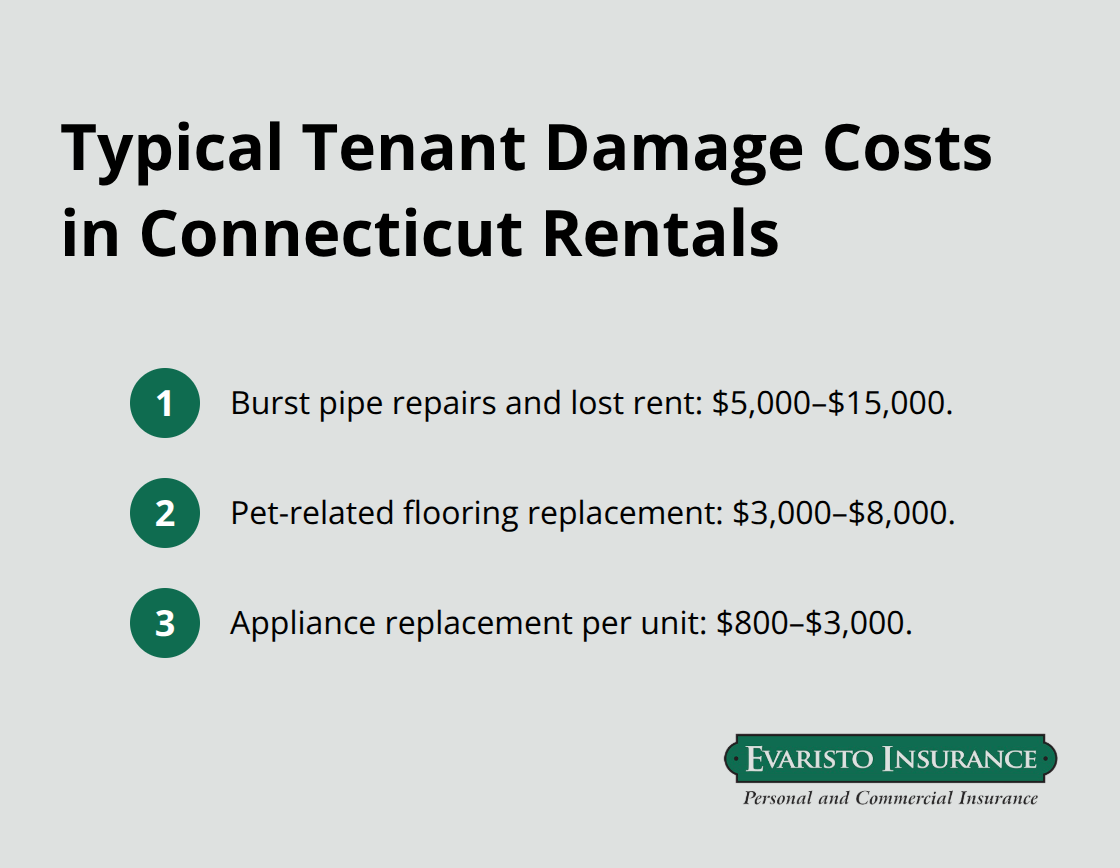 Typical Tenant Damage Costs in Connecticut Rentals

1 Burst pipe repairs and lost rent: \$5,000–\$15,000.

2 Pet-related flooring replacement: \$3,000–\$8,000.

3 Appliance replacement per unit: \$800–\$3,000.

EVARISTO INSURANCE
Personal and Commercial Insurance